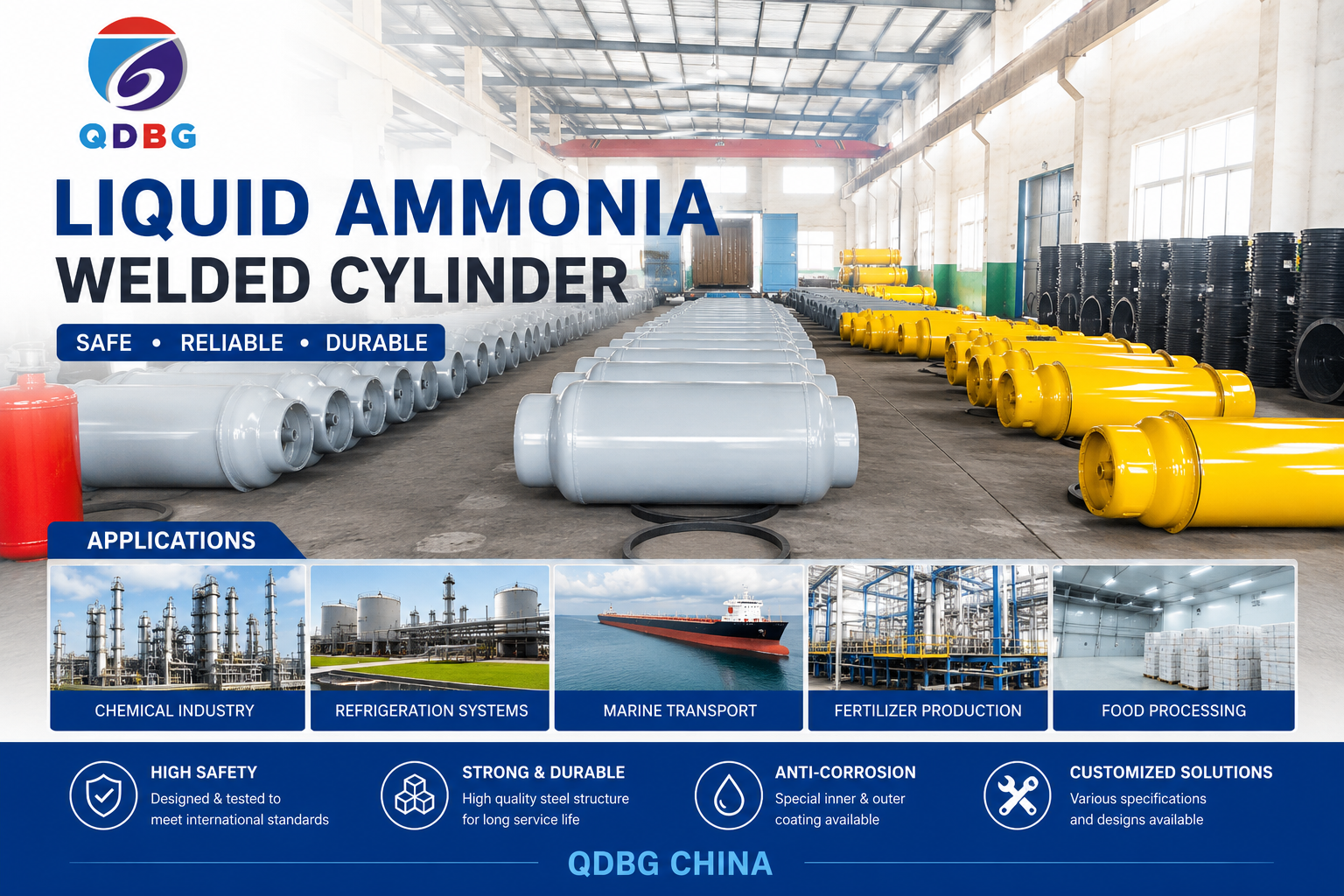 QDBG

LIQUID AMMONIA
WELDED CYLINDER

SAFE • RELIABLE • DURABLE

APPLICATIONS

CHEMICAL INDUSTRY

REFRIGERATION SYSTEMS

MARINE TRANSPORT

FERTILIZER PRODUCTION

FOOD PROCESSING

HIGH SAFETY
Designed & tested to meet international standards

STRONG & DURABLE
High quality steel structure for long service life

ANTI-CORROSION
Special inner & outer coating available

CUSTOMIZED SOLUTIONS
Various specifications and designs available

QDBG CHINA